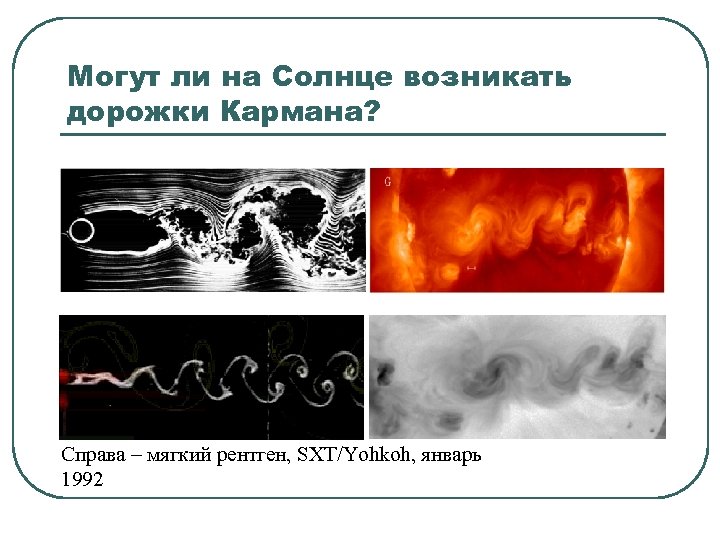 Могут ли на Солнце возникать дорожки Кармана?

G

Справа – мягкий рентген, SXT/Yohkoh, январь 1992